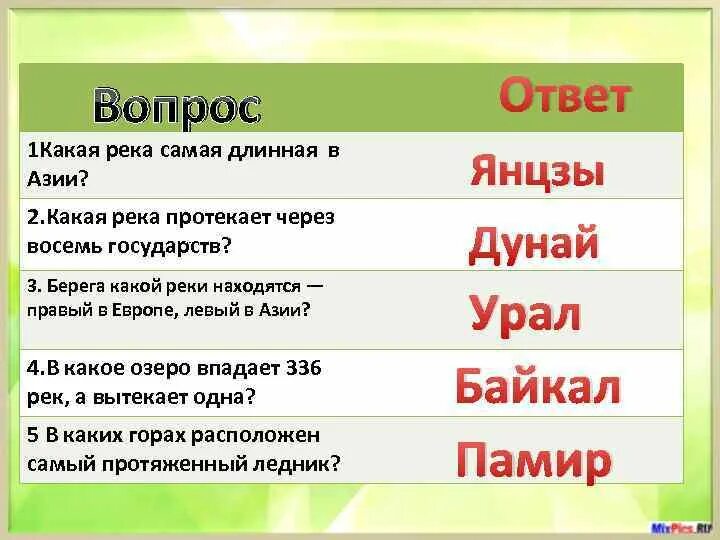 | Вопрос | Ответ |
|---|---|
| 1Какая река самая длинная в Азии? | Янцзы |
| 2.Какая река протекает через восемь государств? | Дунай |
| 3. Берега какой реки находятся — правый в Европе, левый в Азии? | Урал |
| 4.В какое озеро впадает 336 рек, а вытекает одна? | Байкал |
| 5 В каких горах расположен самый протяженный ледник? | Памир |

MixPics.RU